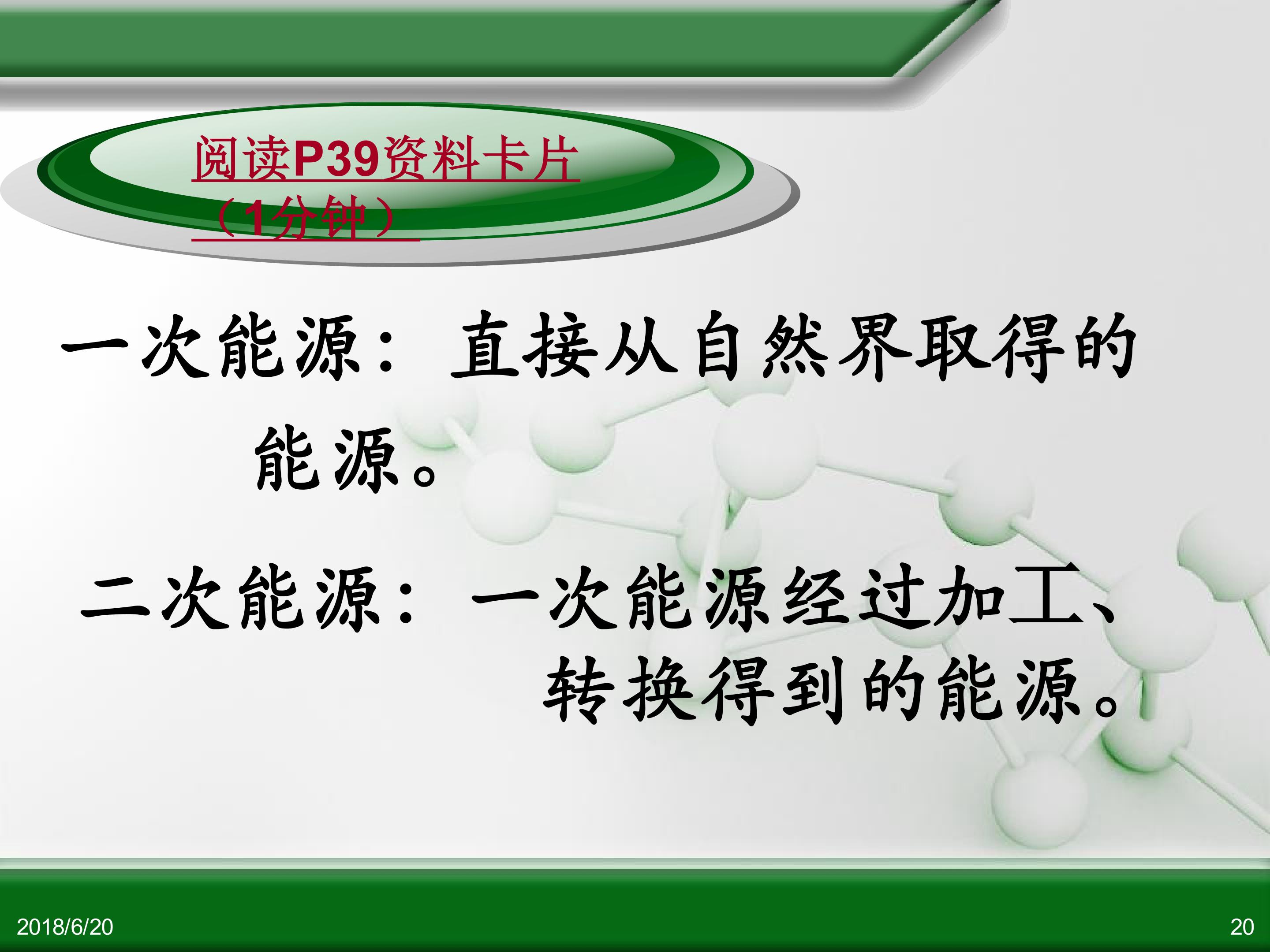 阅读P39资料卡片（1分钟）

一次能源：直接从自然界取得的能源。

二次能源：一次能源经过加工、转换得到的能源。

2018/6/20

20